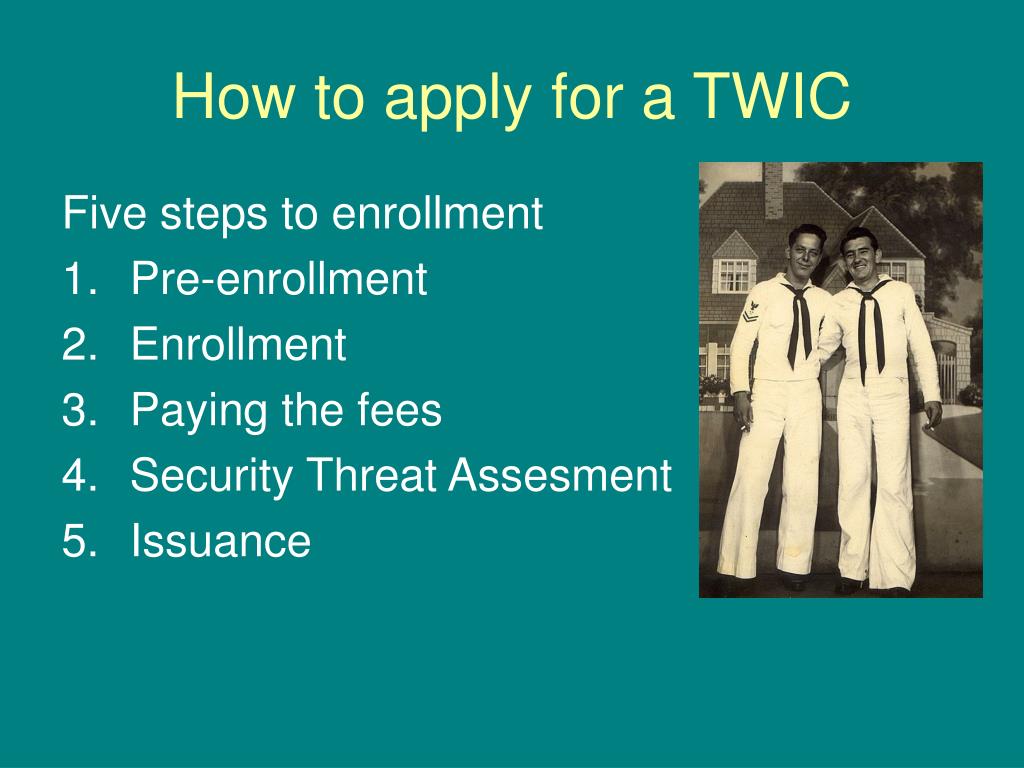 How to apply for a TWIC

Five steps to enrollment
1. Pre-enrollment
2. Enrollment
3. Paying the fees
4. Security Threat Assesment
5. Issuance